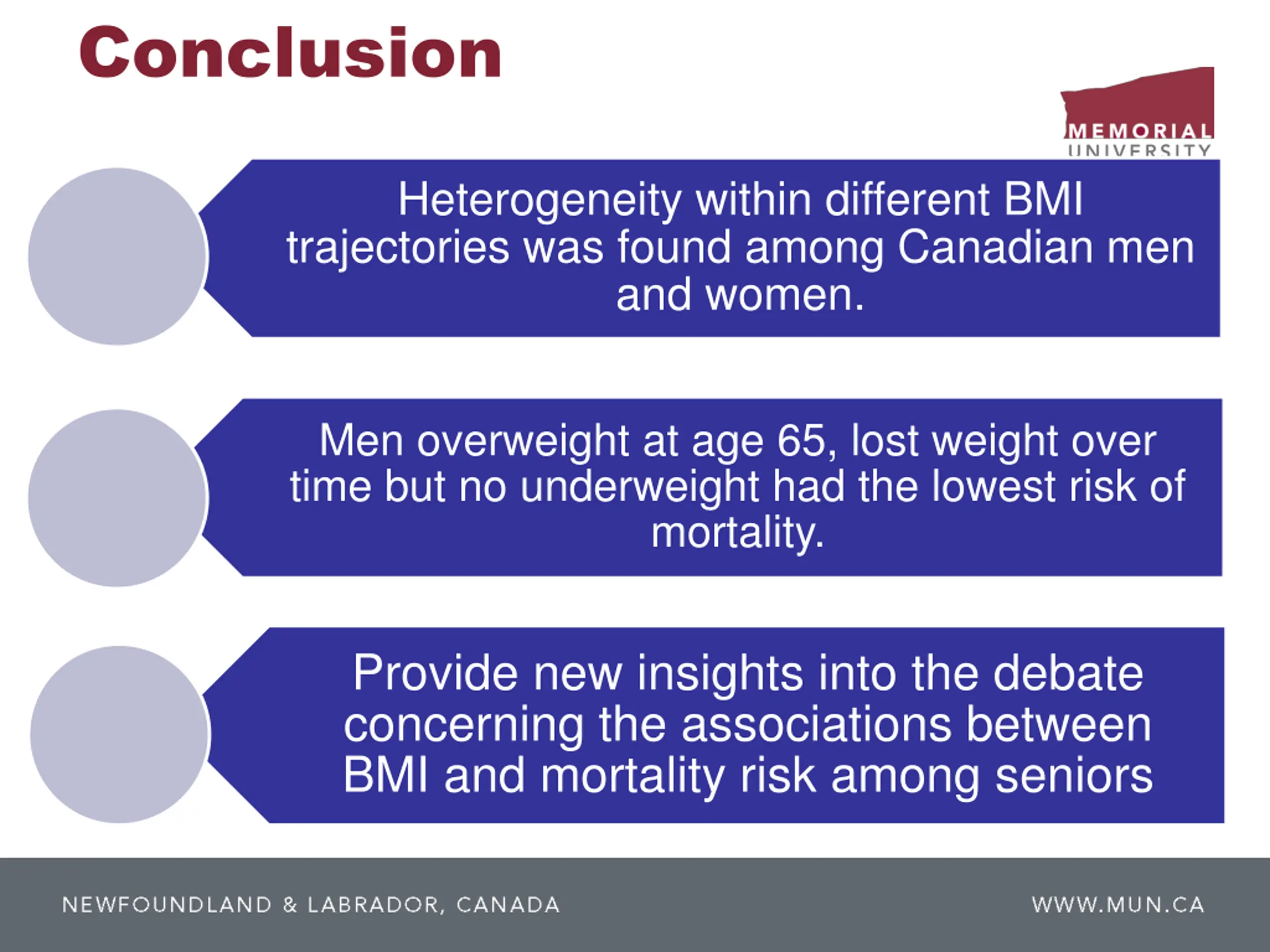 Conclusion

MEMORIAL UNIVERSITY

Heterogeneity within different BMI trajectories was found among Canadian men and women.

Men overweight at age 65, lost weight over time but no underweight had the lowest risk of mortality.

Provide new insights into the debate concerning the associations between BMI and mortality risk among seniors

NEWFOUNDLAND & LABRADOR, CANADA

WWW.MUN.CA